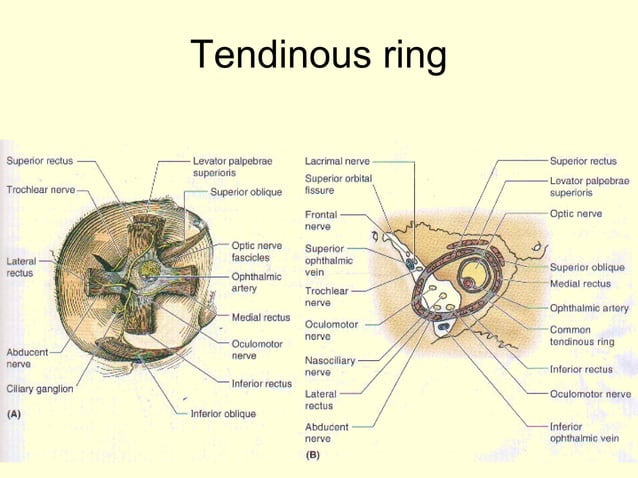 Tendinous ring

Superior rectus
Trochlear nerve
Lateral rectus
Abducent nerve
Ciliary ganglion
(A)
Levator palpebrae superioris
Superior oblique
Optic nerve fascicles
Ophthalmic artery
Medial rectus
Oculomotor nerve
Inferior rectus
Inferior oblique

Lacrimal nerve
Superior orbital fissure
Frontal nerve
Superior ophthalmic vein
Trochlear nerve
Oculomotor nerve
Nasociliary nerve
Lateral rectus
Abducent nerve
(B)
Superior rectus
Levator palpebrae superioris
Optic nerve
Superior oblique
Medial rectus
Ophthalmic artery
Common tendinous ring
Inferior rectus
Oculomotor nerve
Inferior ophthalmic vein